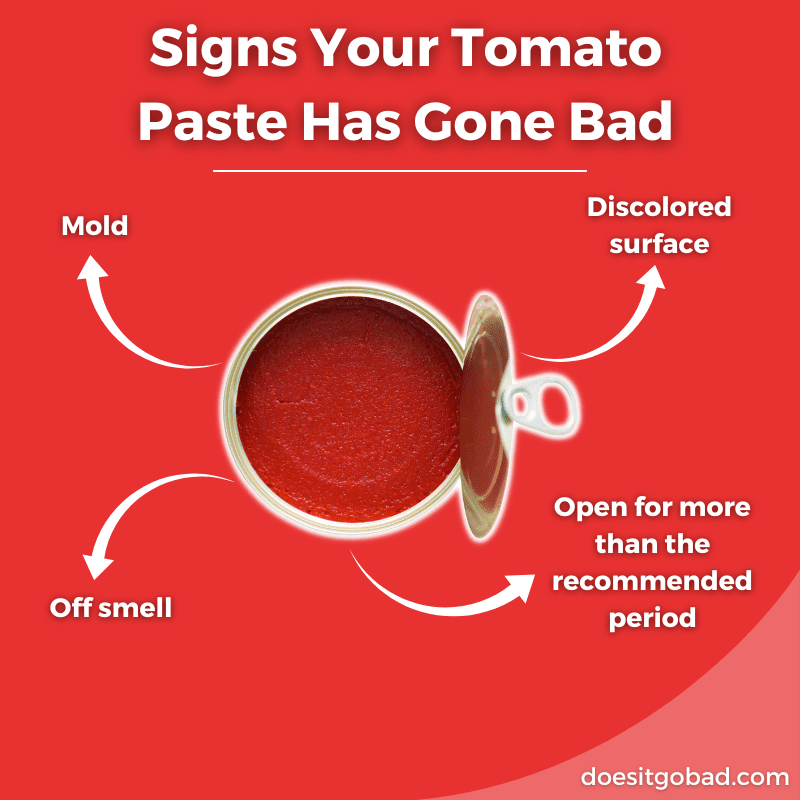 Signs Your Tomato Paste Has Gone Bad

Mold

Discolored surface

Off smell

Open for more than the recommended period

doesitgobad.com